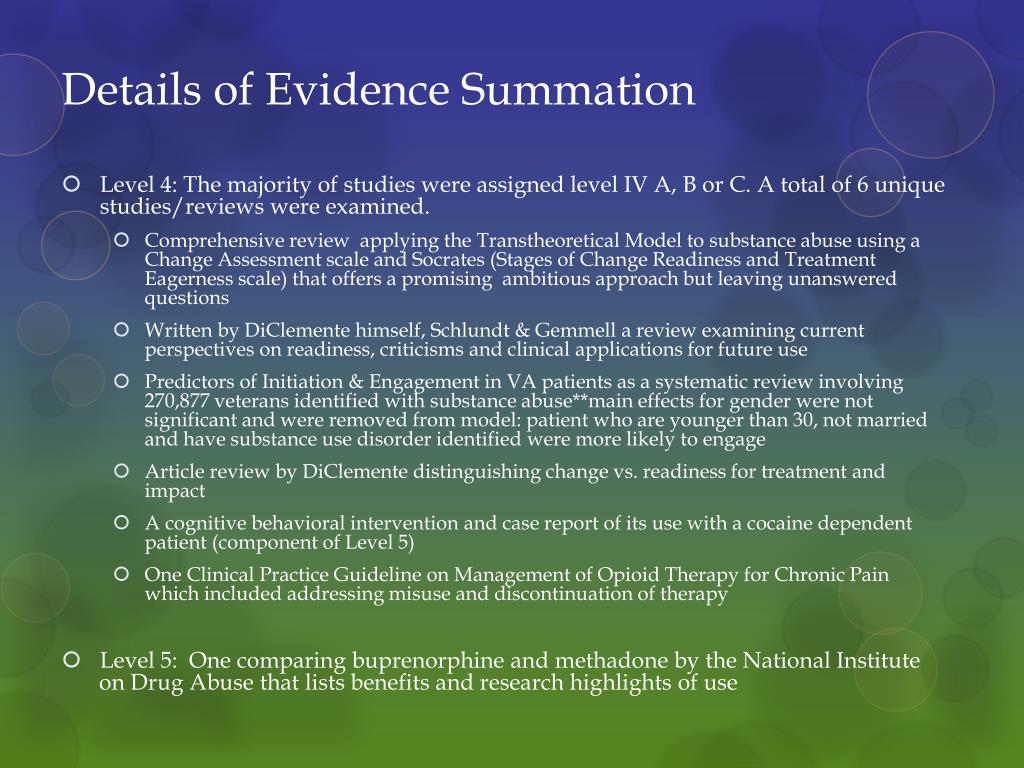 Details of Evidence Summation

Level 4: The majority of studies were assigned level IV A, B or C. A total of 6 unique studies/reviews were examined.

Comprehensive review applying the Transtheoretical Model to substance abuse using a Change Assessment scale and Socrates (Stages of Change Readiness and Treatment Eagerness scale) that offers a promising ambitious approach but leaving unanswered questions

Written by DiClemente himself, Schlundt & Gemmell a review examining current perspectives on readiness, criticisms and clinical applications for future use

Predictors of Initiation & Engagement in VA patients as a systematic review involving 270,877 veterans identified with substance abuse**main effects for gender were not significant and were removed from model: patient who are younger than 30, not married and have substance use disorder identified were more likely to engage

Article review by DiClemente distinguishing change vs. readiness for treatment and impact

A cognitive behavioral intervention and case report of its use with a cocaine dependent patient (component of Level 5)

One Clinical Practice Guideline on Management of Opioid Therapy for Chronic Pain which included addressing misuse and discontinuation of therapy

Level 5: One comparing buprenorphine and methadone by the National Institute on Drug Abuse that lists benefits and research highlights of use